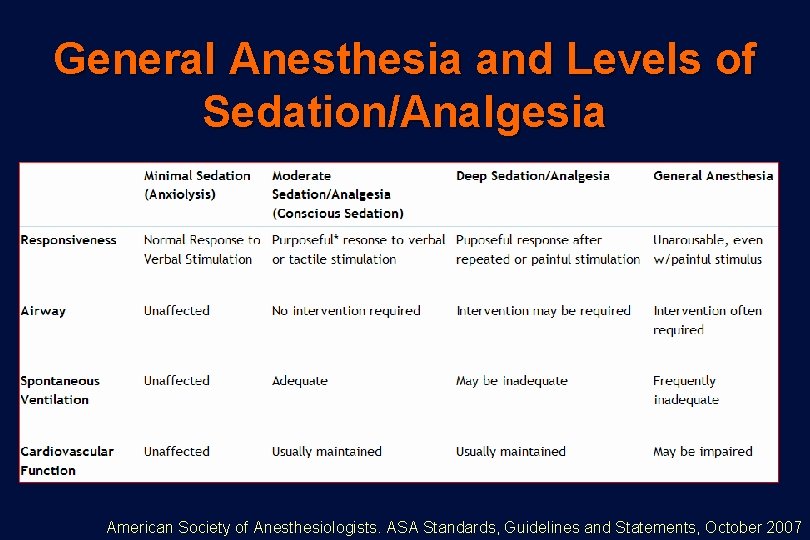 General Anesthesia and Levels of Sedation/Analgesia

| | Minimal Sedation (Anxiolysis) | Moderate Sedation/Analgesia (Conscious Sedation) | Deep Sedation/Analgesia | General Anesthesia |
|---|---|---|---|---|
| Responsiveness | Normal Response to Verbal Stimulation | Purposeful* resonse to verbal or tactile stimulation | Puposeful response after repeated or painful stimulation | Unarousable, even w/painful stimulus |
| Airway | Unaffected | No intervention required | Intervention may be required | Intervention often required |
| Spontaneous Ventilation | Unaffected | Adequate | May be inadequate | Frequently inadequate |
| Cardiovascular Function | Unaffected | Usually maintained | Usually maintained | May be impaired |

American Society of Anesthesiologists. ASA Standards, Guidelines and Statements, October 2007